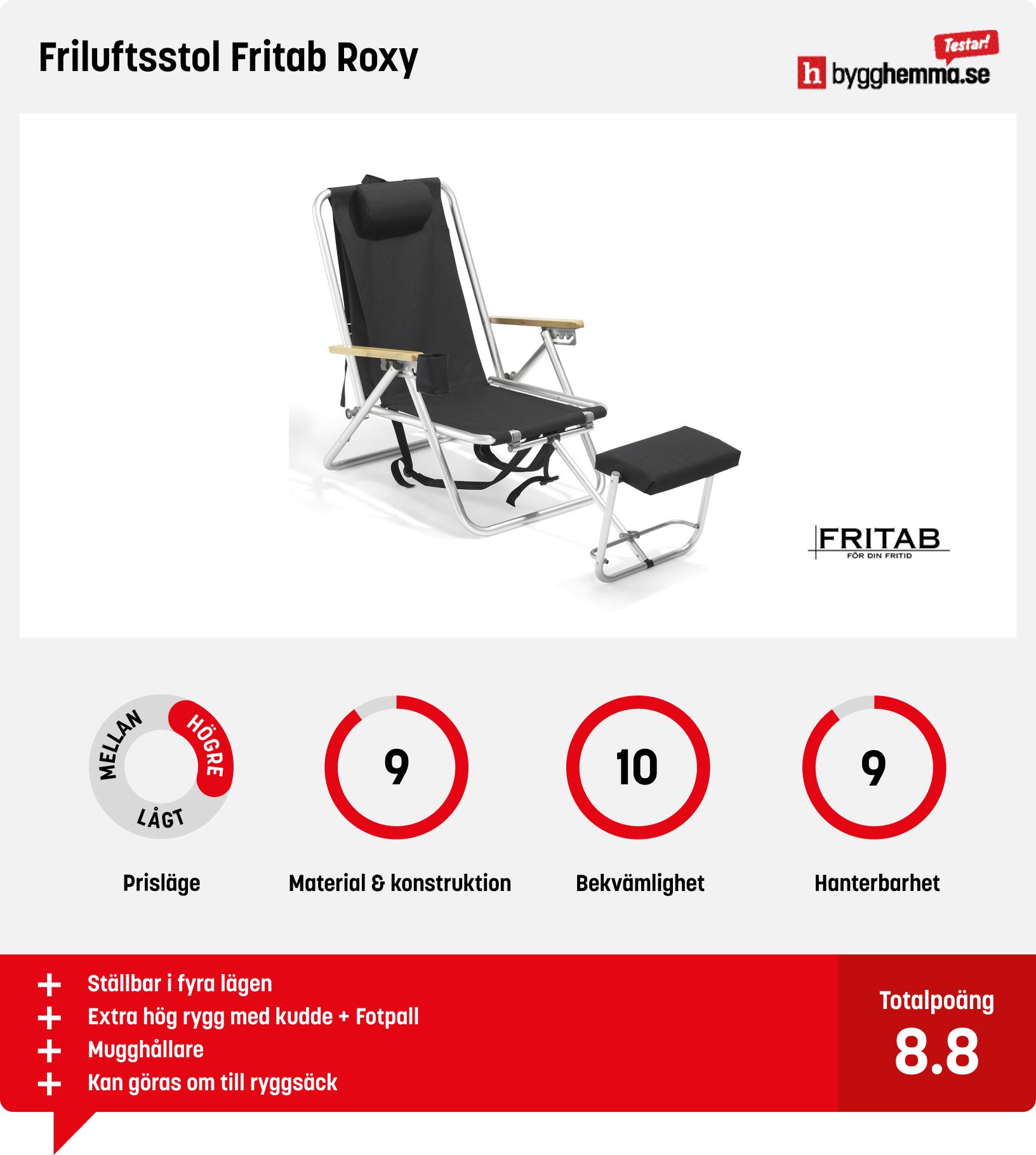 Friluftsstol Fritab Roxy

Testar!
h bygghemma.se

FRITAB
FÖR DIN FRITID

MELLAN HÖGRE LÅGT

Prisläge

9
Material & konstruktion

10
Bekvämlighet

9
Hanterbarhet

+ Ställbar i fyra lägen
+ Extra hög rygg med kudde + Fotpall
+ Mugghållare
+ Kan göras om till ryggsäck

Totalpoäng
8.8